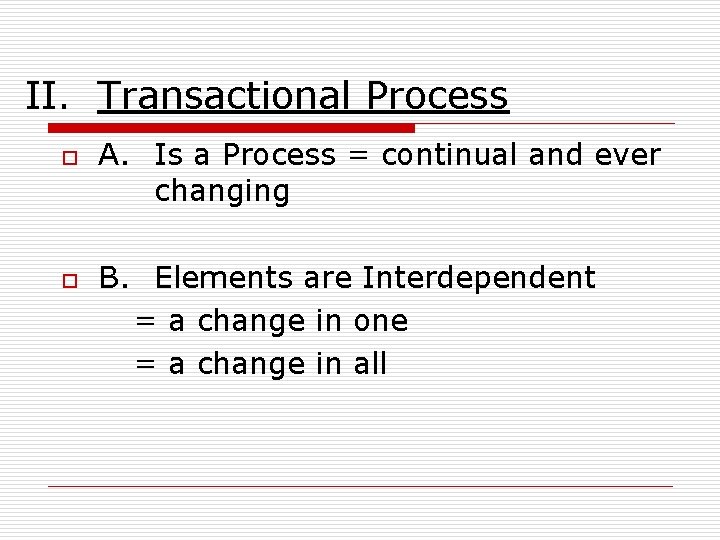 II. Transactional Process

A. Is a Process = continual and ever changing

B. Elements are Interdependent
= a change in one
= a change in all